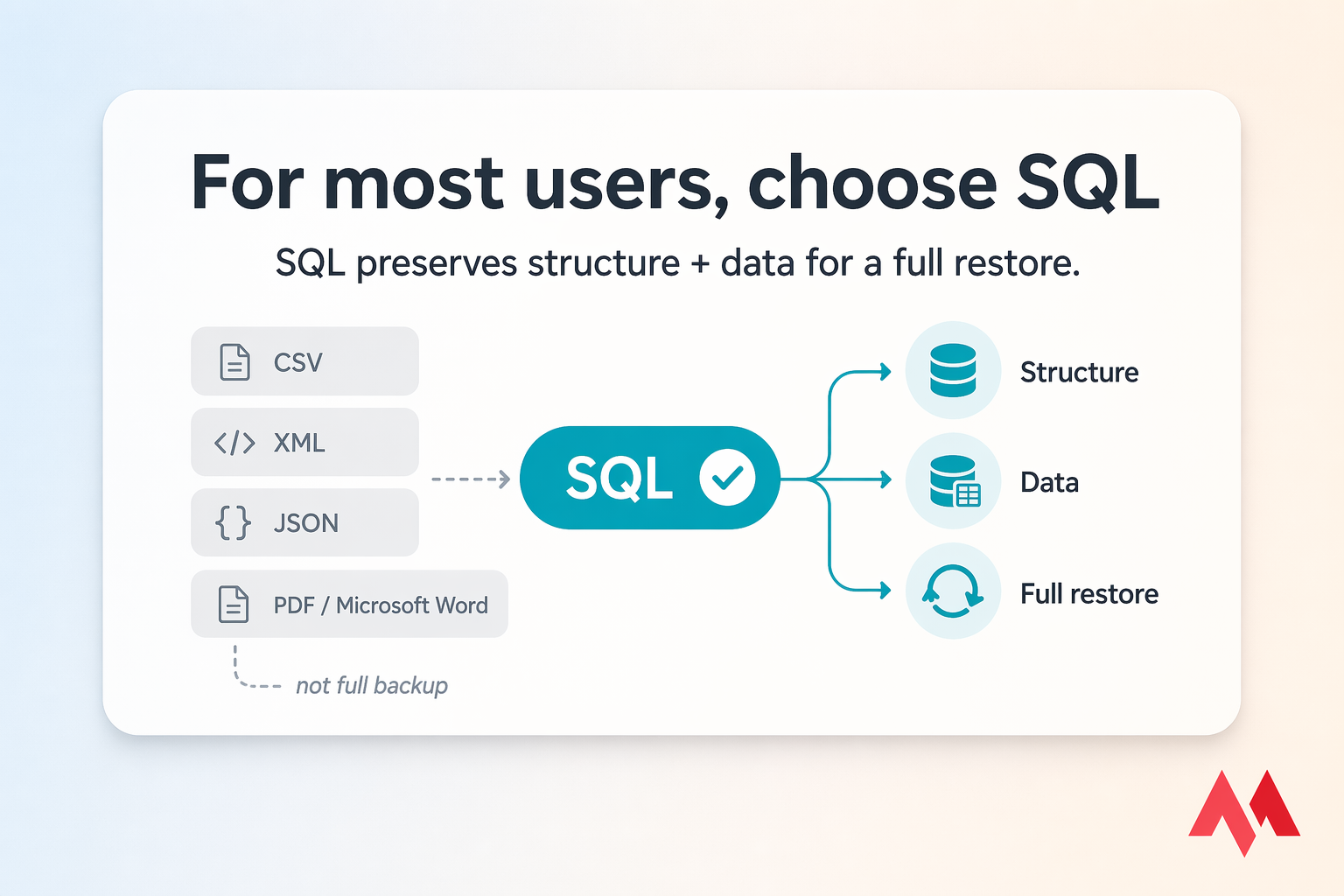 For most users, choose SQL

SQL preserves structure + data for a full restore.

CSV

XML

JSON

PDF / Microsoft Word

not full backup

SQL

Structure

Data

Full restore